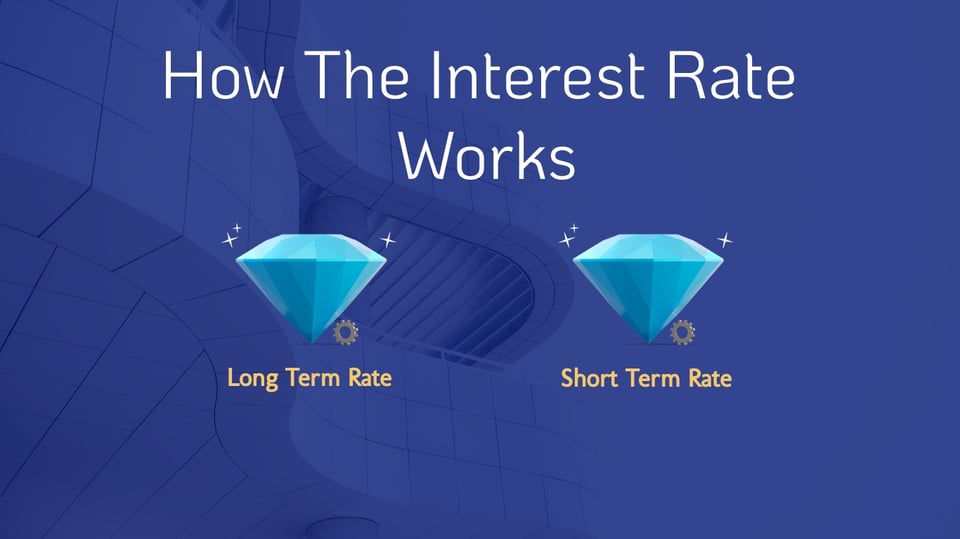 How The Interest Rate Works

Long Term Rate

Short Term Rate